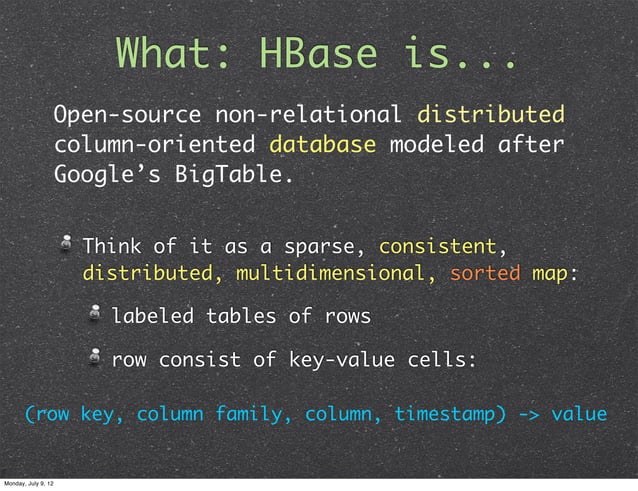 What: HBase is...

Open-source non-relational distributed column-oriented database modeled after Google's BigTable.

Think of it as a sparse, consistent, distributed, multidimensional, sorted map:

labeled tables of rows

row consist of key-value cells:

(row key, column family, column, timestamp) -> value

Monday, July 9, 12